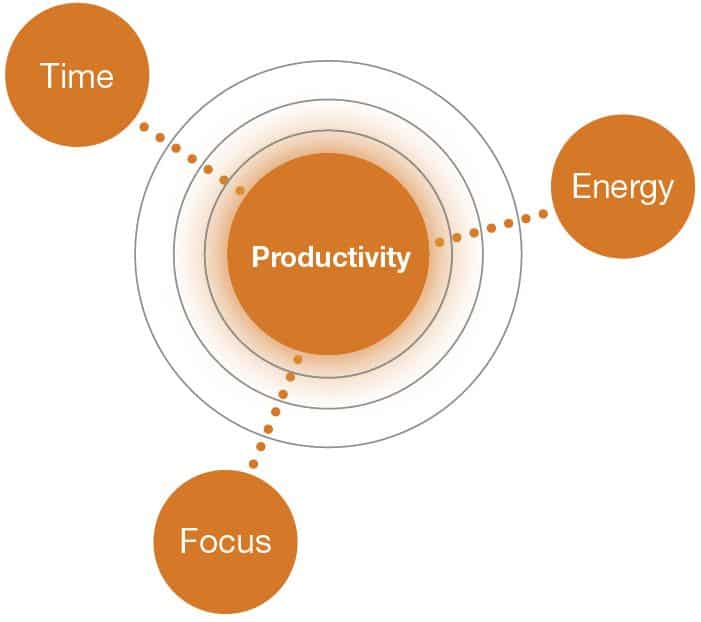 Time

Energy

Productivity

Focus